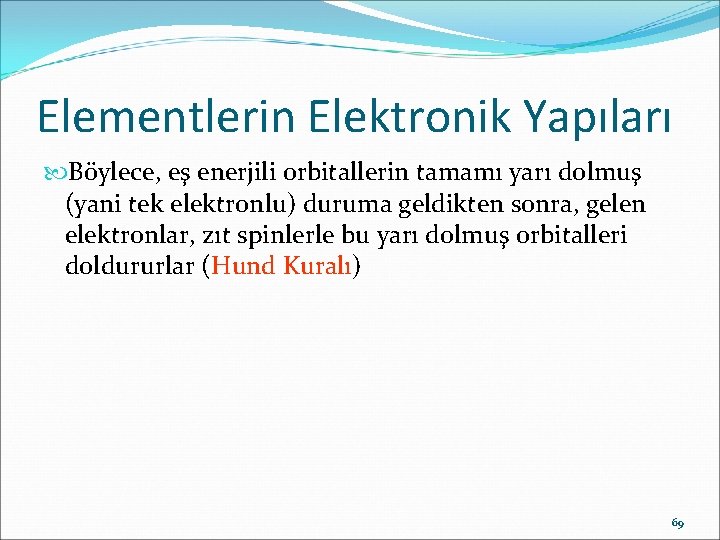 Elementlerin Elektronik Yapıları

Böylece, eş enerjili orbitallerin tamamı yarı dolmuş (yani tek elektronlu) duruma geldikten sonra, gelen elektronlar, zıt spinlerle bu yarı dolmuş orbitalleri doldururlar (Hund Kuralı)

69